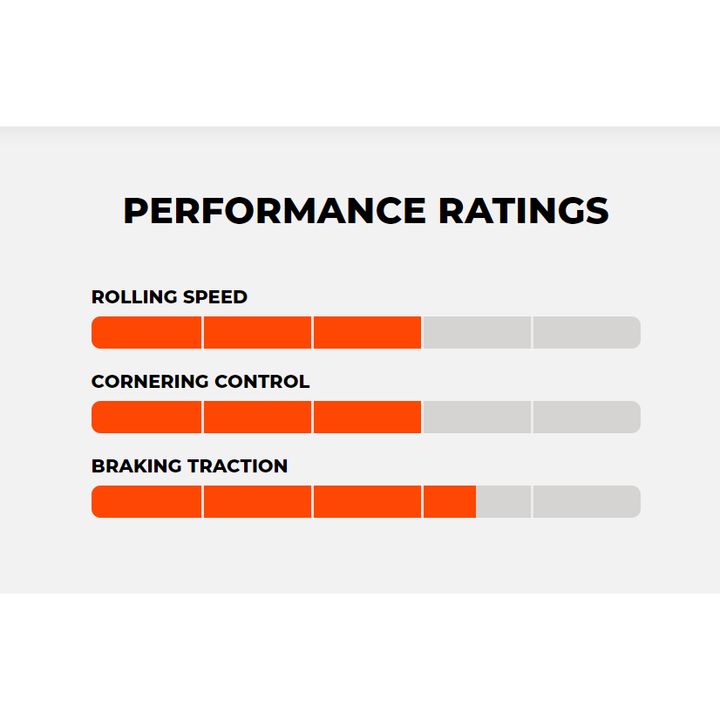 PERFORMANCE RATINGS

ROLLING SPEED

CORNERING CONTROL

BRAKING TRACTION